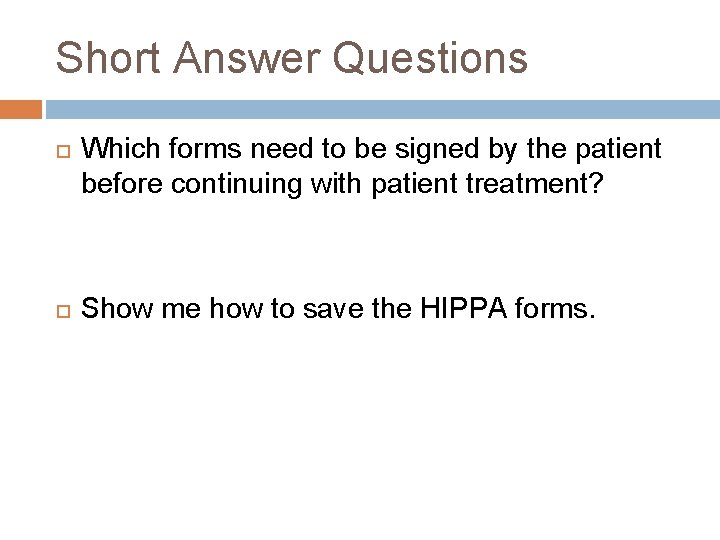 Short Answer Questions

Which forms need to be signed by the patient before continuing with patient treatment?

Show me how to save the HIPPA forms.